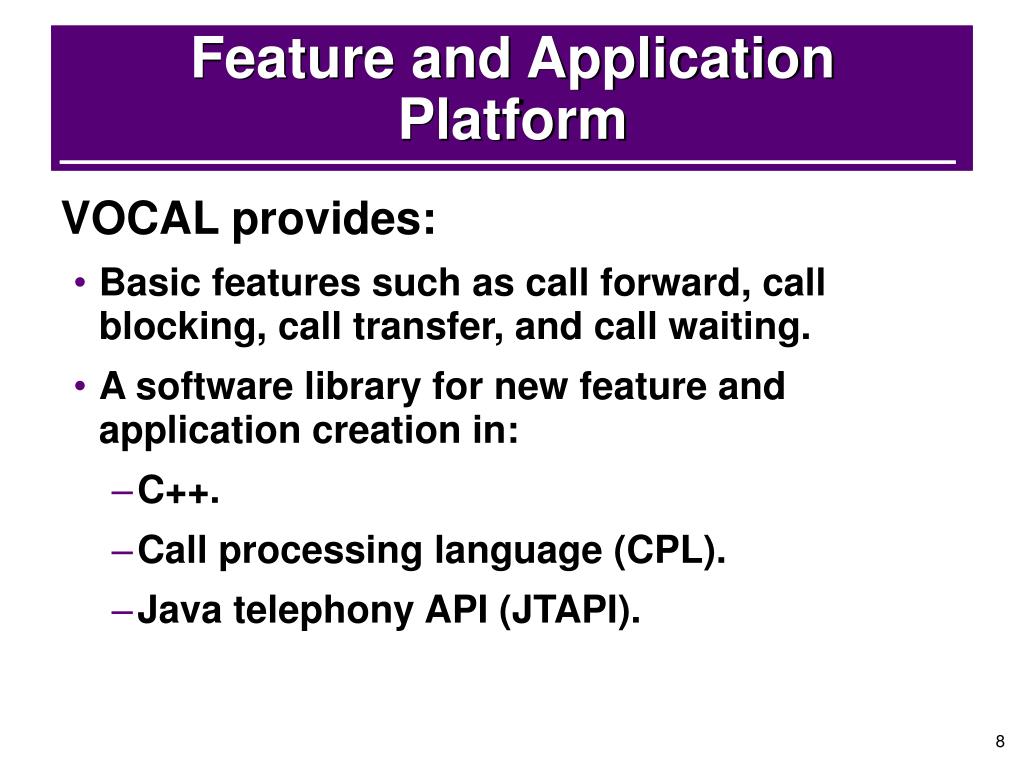 Feature and Application Platform

VOCAL provides:

• Basic features such as call forward, call blocking, call transfer, and call waiting.

• A software library for new feature and application creation in:

– C++.

– Call processing language (CPL).

– Java telephony API (JTAPI).

8